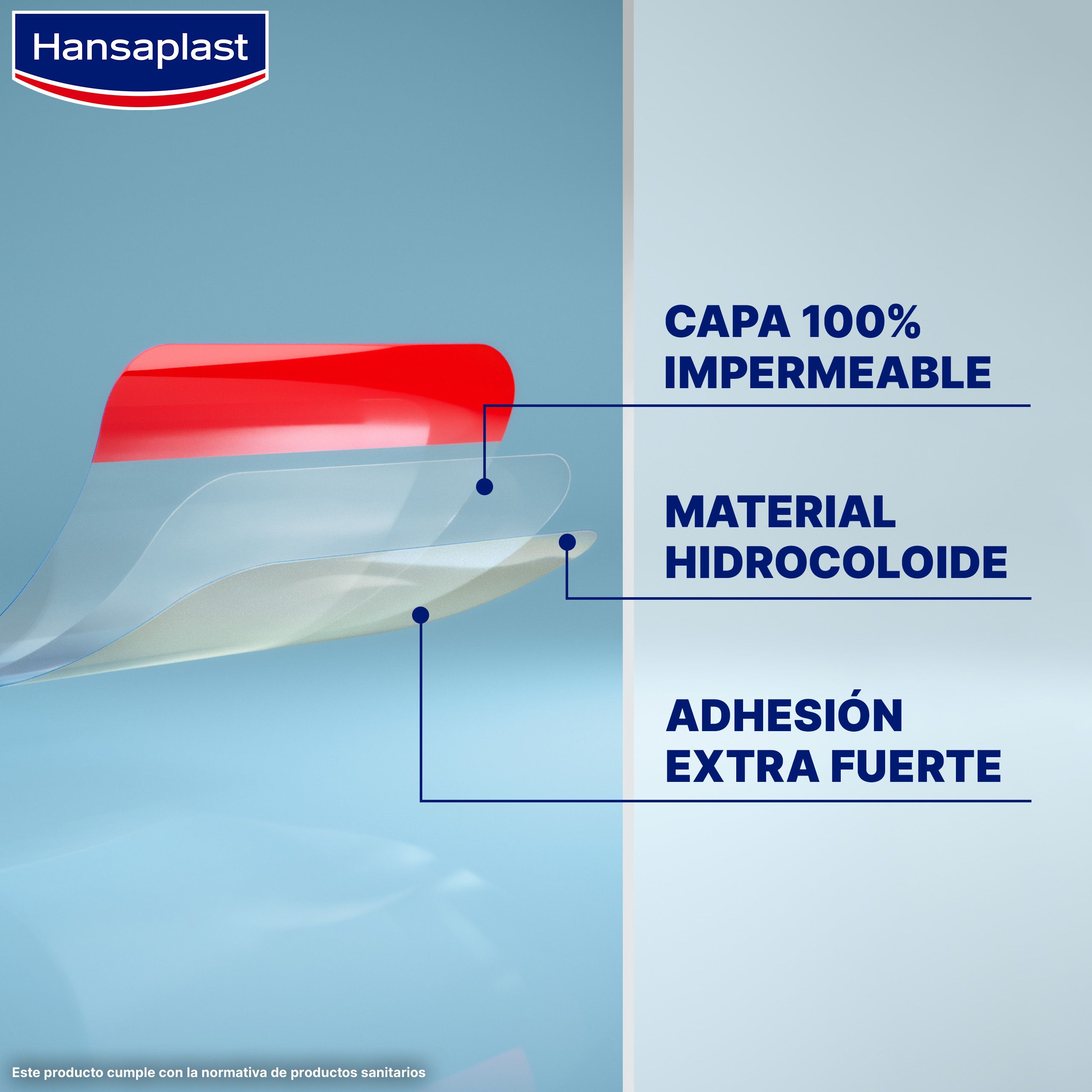 Hansaplast

CAPA 100% IMPERMEABLE

MATERIAL HIDROCOLOIDE

ADHESIÓN EXTRA FUERTE

Este producto cumple con la normativa de productos sanitarios